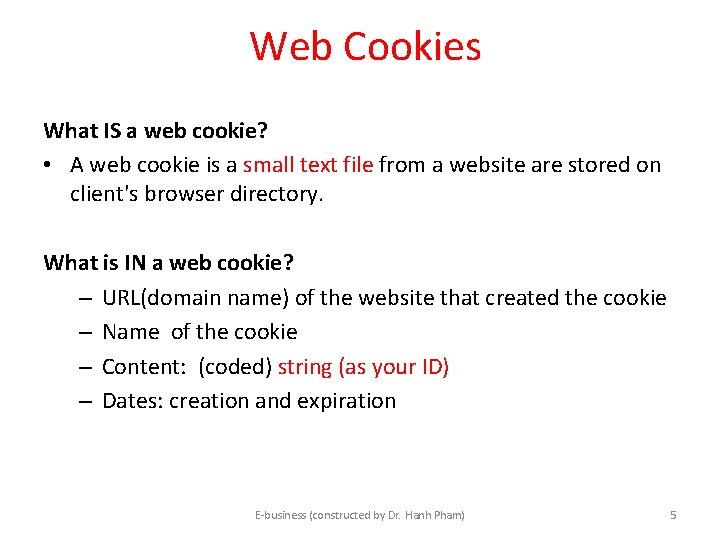 Web Cookies

What IS a web cookie?

• A web cookie is a small text file from a website are stored on client's browser directory.

What is IN a web cookie?

– URL(domain name) of the website that created the cookie
– Name of the cookie
– Content: (coded) string (as your ID)
– Dates: creation and expiration

E-business (constructed by Dr. Hanh Pham)

5